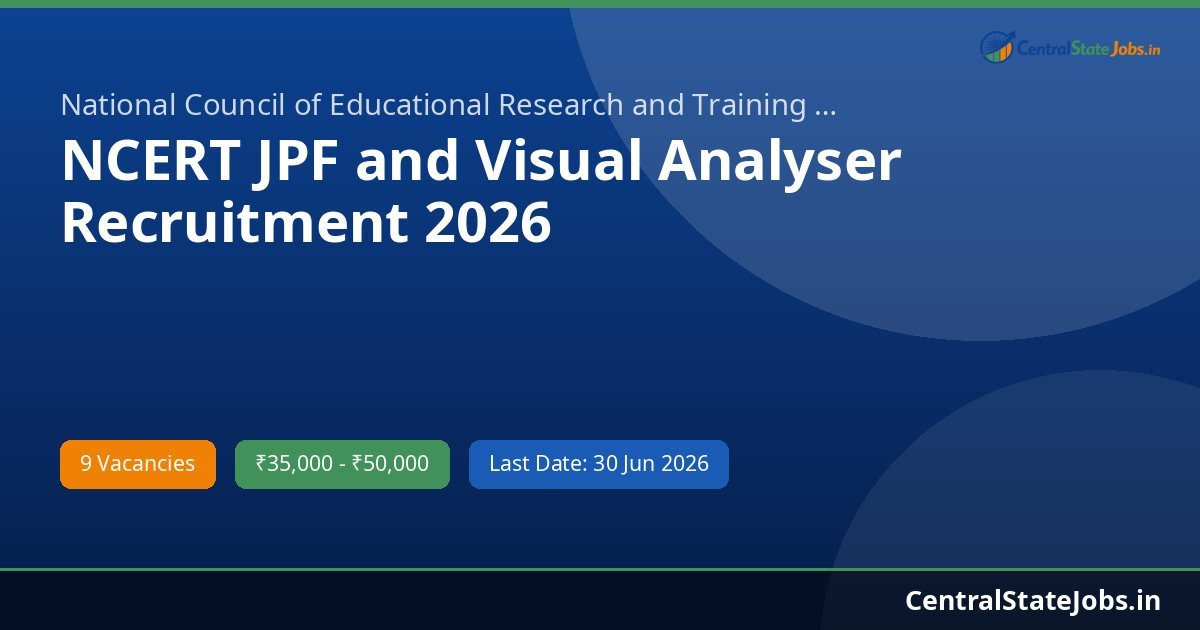 CentralStateJobs.in

National Council of Educational Research and Training ...

NCERT JPF and Visual Analyser Recruitment 2026

9 Vacancies

₹35,000 - ₹50,000

Last Date: 30 Jun 2026

CentralStateJobs.in